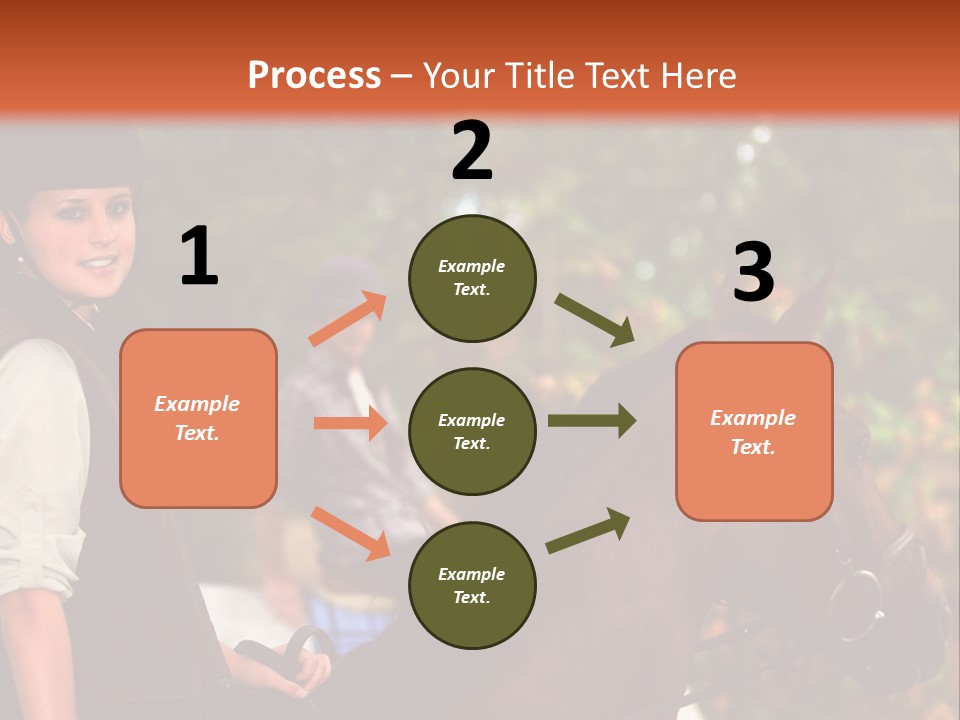 Process – Your Title Text Here

1

Example Text.

2

Example Text.

Example Text.

Example Text.

3

Example Text.